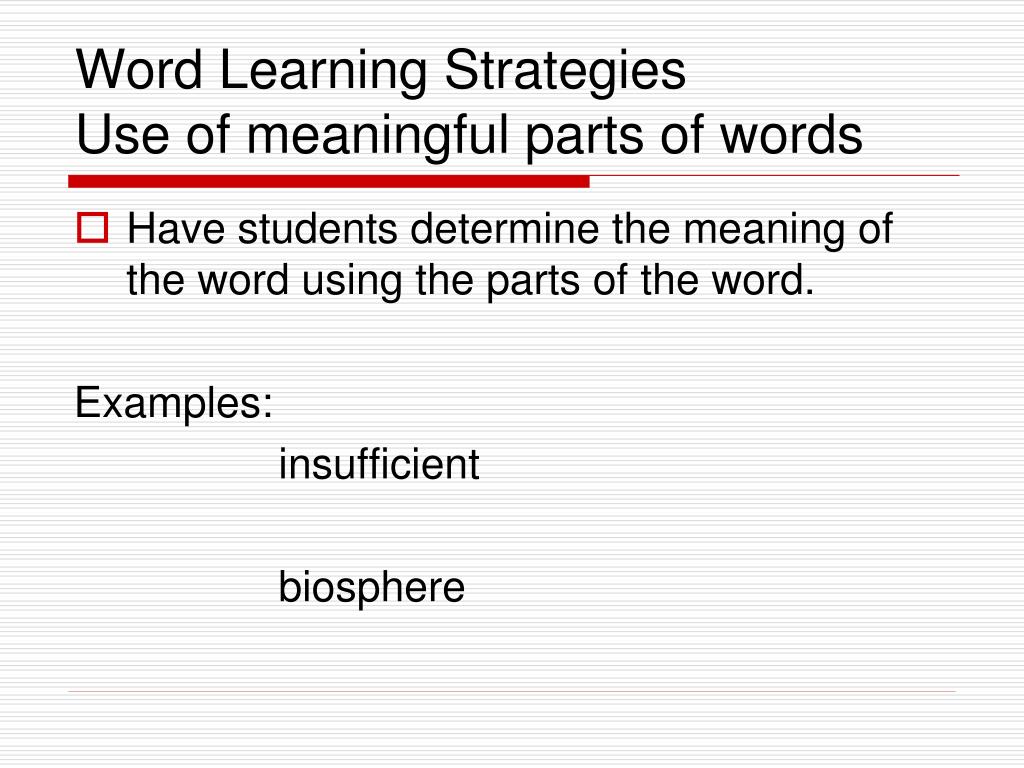 Word Learning Strategies
Use of meaningful parts of words

Have students determine the meaning of the word using the parts of the word.

Examples:

insufficient

biosphere